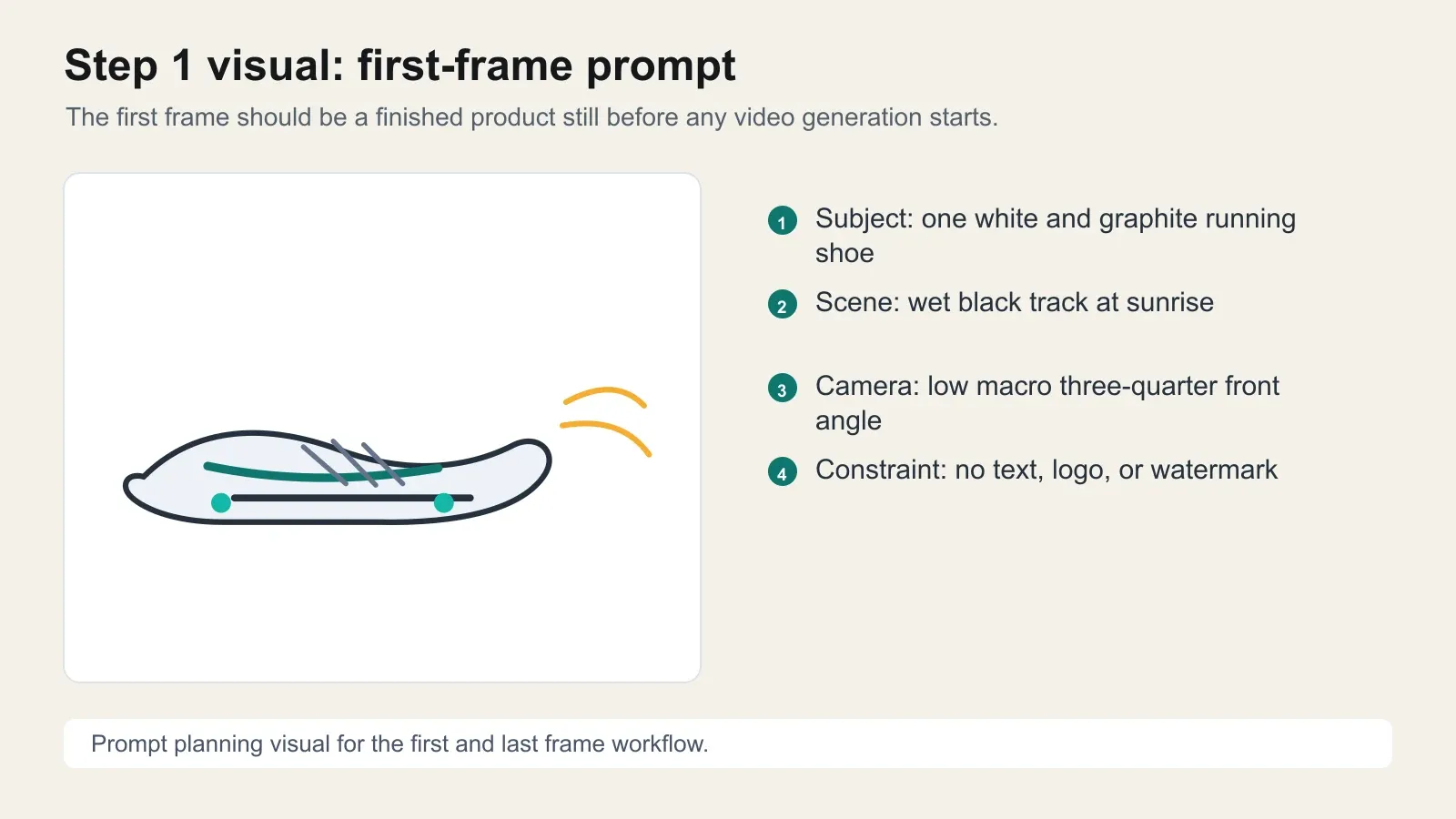 Step 1 visual: first-frame prompt

The first frame should be a finished product still before any video generation starts.

1 Subject: one white and graphite running shoe

2 Scene: wet black track at sunrise

3 Camera: low macro three-quarter front angle

4 Constraint: no text, logo, or watermark

Prompt planning visual for the first and last frame workflow.